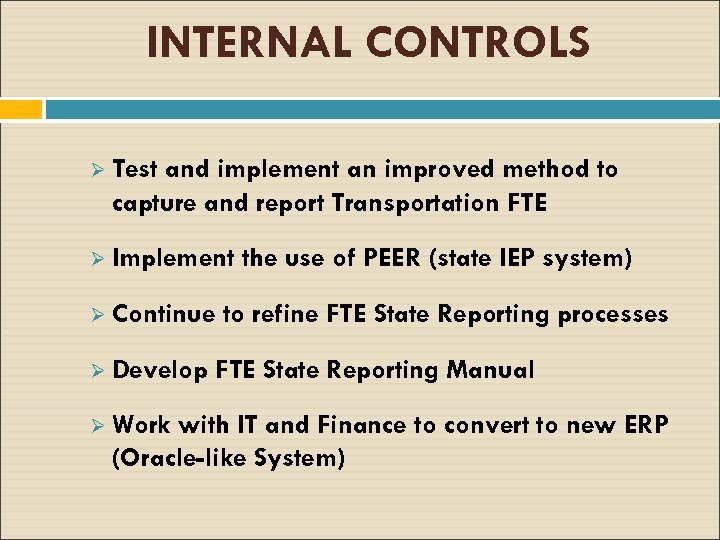 INTERNAL CONTROLS

➢ Test and implement an improved method to capture and report Transportation FTE

➢ Implement the use of PEER (state IEP system)

➢ Continue to refine FTE State Reporting processes

➢ Develop FTE State Reporting Manual

➢ Work with IT and Finance to convert to new ERP (Oracle-like System)